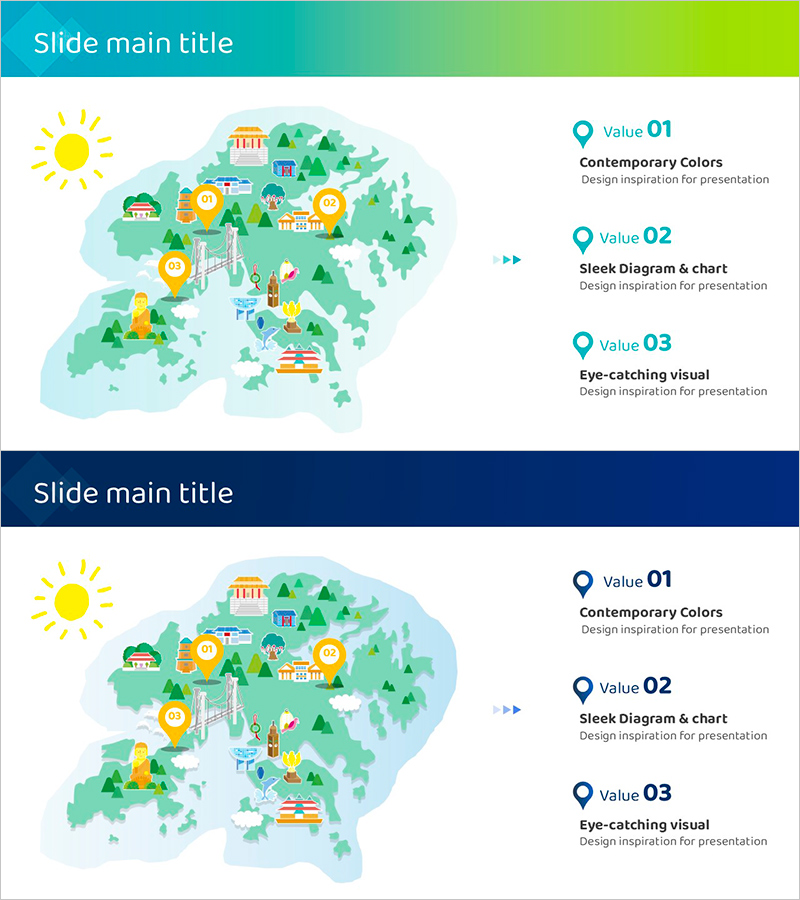 Slide main title

01

02

03

Value 01
Contemporary Colors
Design inspiration for presentation

Value 02
Sleek Diagram & chart
Design inspiration for presentation

Value 03
Eye-catching visual
Design inspiration for presentation

Slide main title

01

02

03

Value 01
Contemporary Colors
Design inspiration for presentation

Value 02
Sleek Diagram & chart
Design inspiration for presentation

Value 03
Eye-catching visual
Design inspiration for presentation